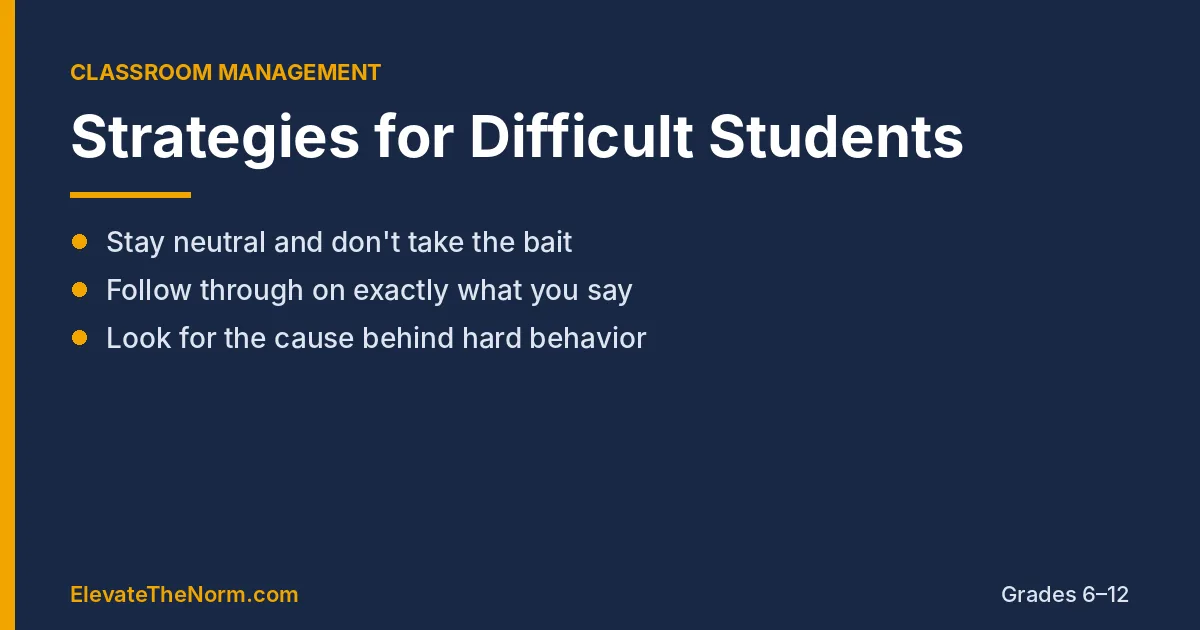 CLASSROOM MANAGEMENT

Strategies for Difficult Students

• Stay neutral and don't take the bait
• Follow through on exactly what you say
• Look for the cause behind hard behavior

ElevateTheNorm.com

Grades 6–12